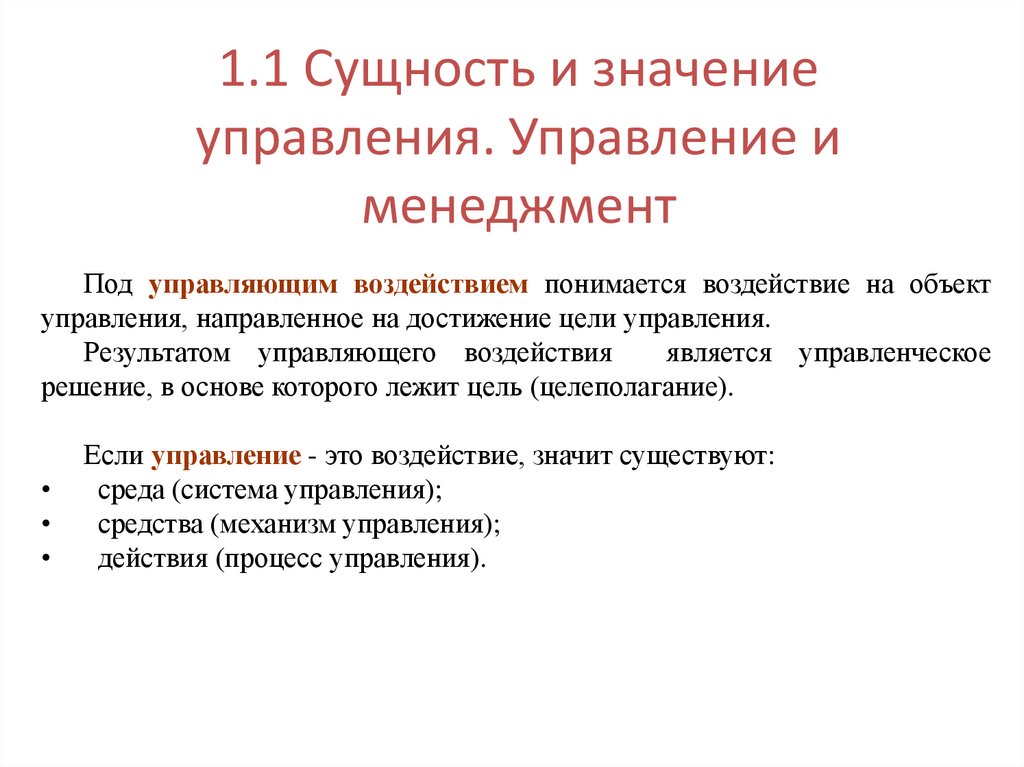 1.1 Сущность и значение управления. Управление и менеджмент

Под управляющим воздействием понимается воздействие на объект управления, направленное на достижение цели управления.

Результатом управляющего воздействия является управленческое решение, в основе которого лежит цель (целеполагание).

Если управление - это воздействие, значит существуют:
• среда (система управления);
• средства (механизм управления);
• действия (процесс управления).